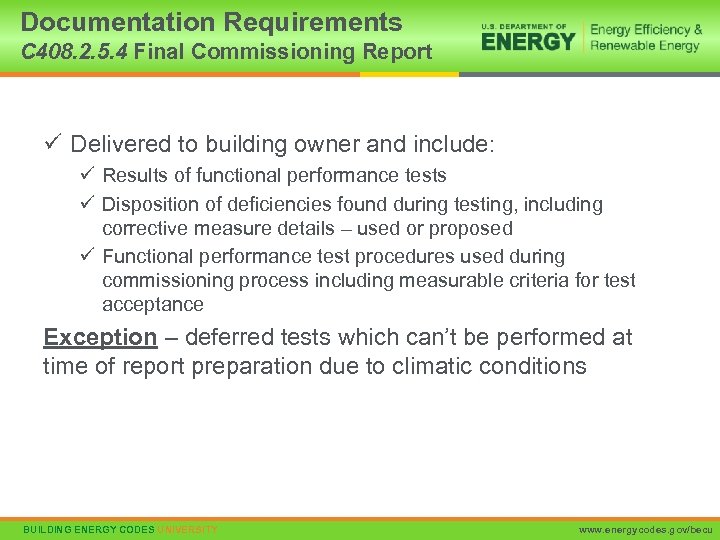 Documentation Requirements
C408.2.5.4 Final Commissioning Report

U.S. DEPARTMENT OF ENERGY | Energy Efficiency & Renewable Energy

✓ Delivered to building owner and include:

✓ Results of functional performance tests

✓ Disposition of deficiencies found during testing, including corrective measure details – used or proposed

✓ Functional performance test procedures used during commissioning process including measurable criteria for test acceptance

Exception – deferred tests which can't be performed at time of report preparation due to climatic conditions

BUILDING ENERGY CODES UNIVERSITY

www.energycodes.gov/becu